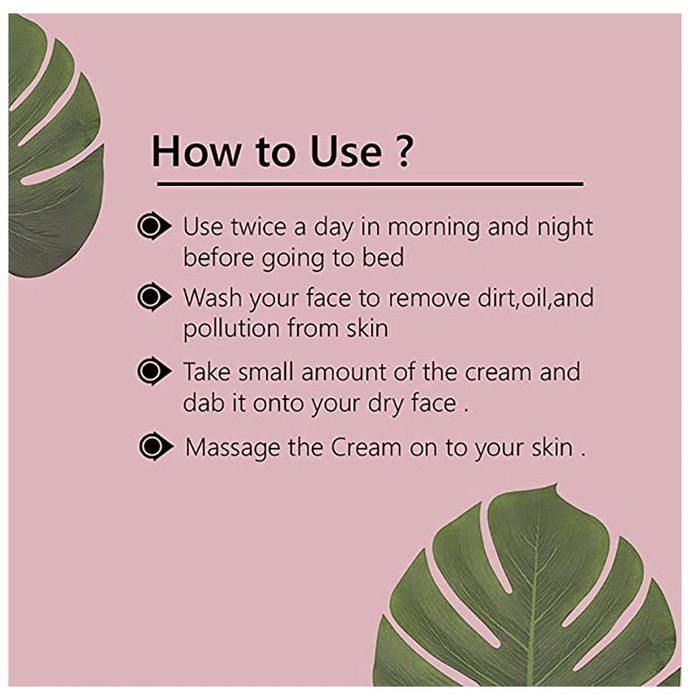 How to Use ?

Use twice a day in morning and night before going to bed

Wash your face to remove dirt,oil,and pollution from skin

Take small amount of the cream and dab it onto your dry face .

Massage the Cream on to your skin .